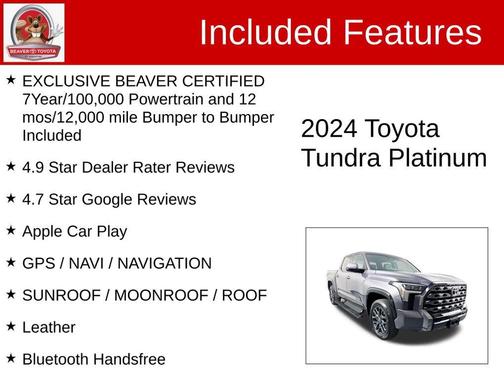 BEAVER TOYOTA

Included Features

★ EXCLUSIVE BEAVER CERTIFIED 7Year/100,000 Powertrain and 12 mos/12,000 mile Bumper to Bumper Included

★ 4.9 Star Dealer Rater Reviews

★ 4.7 Star Google Reviews

★ Apple Car Play

★ GPS / NAVI / NAVIGATION

★ SUNROOF / MOONROOF / ROOF

★ Leather

★ Bluetooth Handsfree

2024 Toyota Tundra Platinum